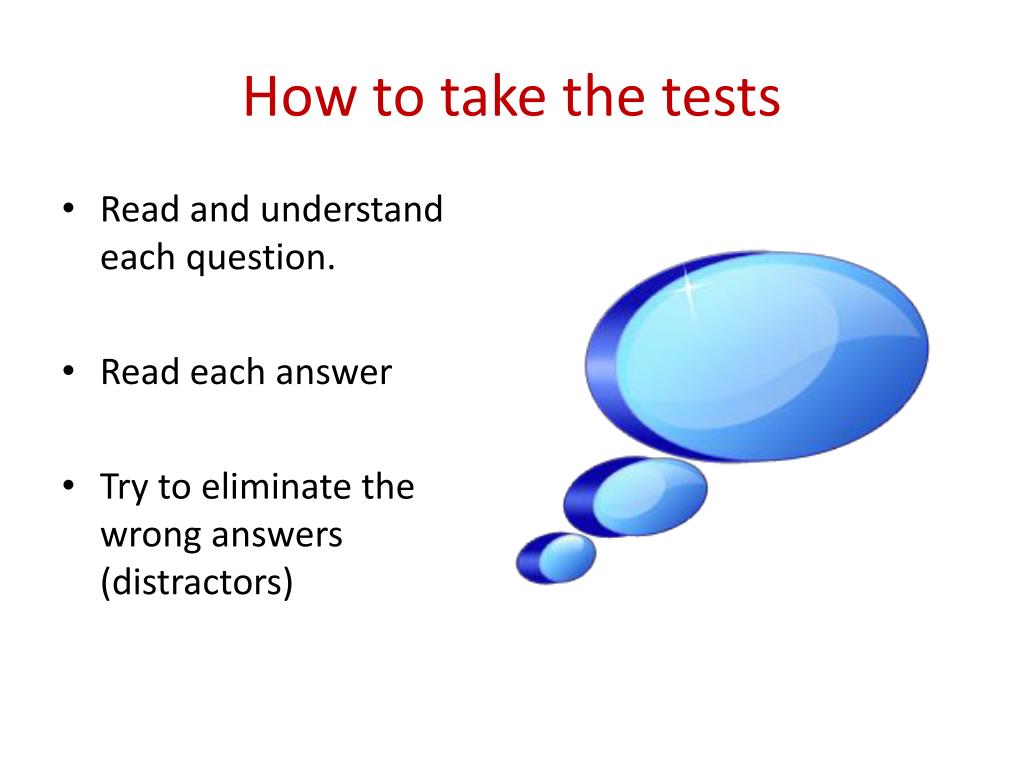 How to take the tests

• Read and understand each question.

• Read each answer

• Try to eliminate the wrong answers (distractors)